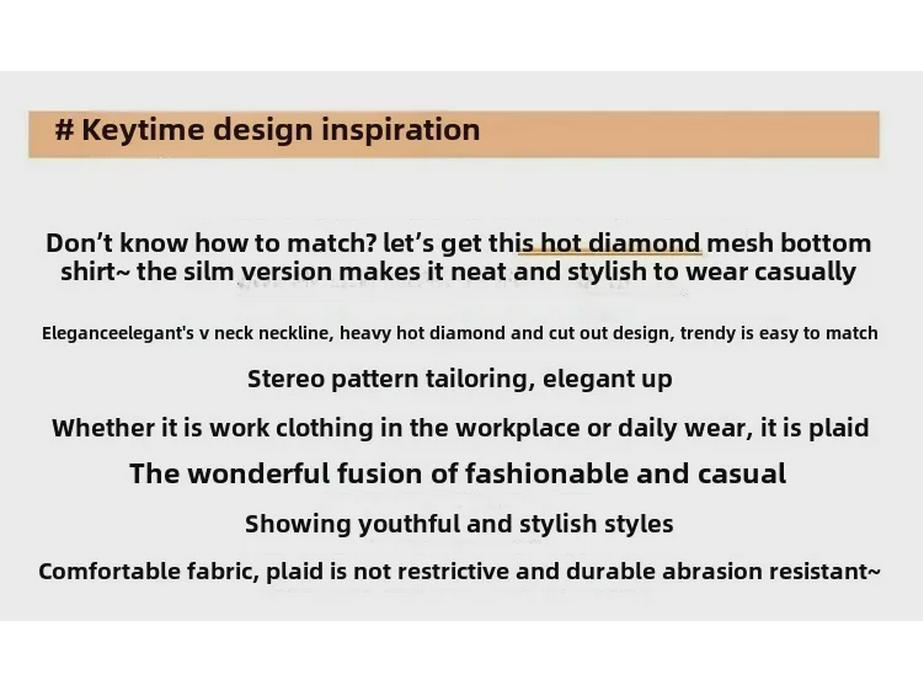 # Keytime design inspiration

Don't know how to match? let's get this hot diamond mesh bottom shirt~ the silm version makes it neat and stylish to wear casually

Eleganceelegant's v neck neckline, heavy hot diamond and cut out design, trendy is easy to match

Stereo pattern tailoring, elegant up

Whether it is work clothing in the workplace or daily wear, it is plaid

The wonderful fusion of fashionable and casual

Showing youthful and stylish styles

Comfortable fabric, plaid is not restrictive and durable abrasion resistant~